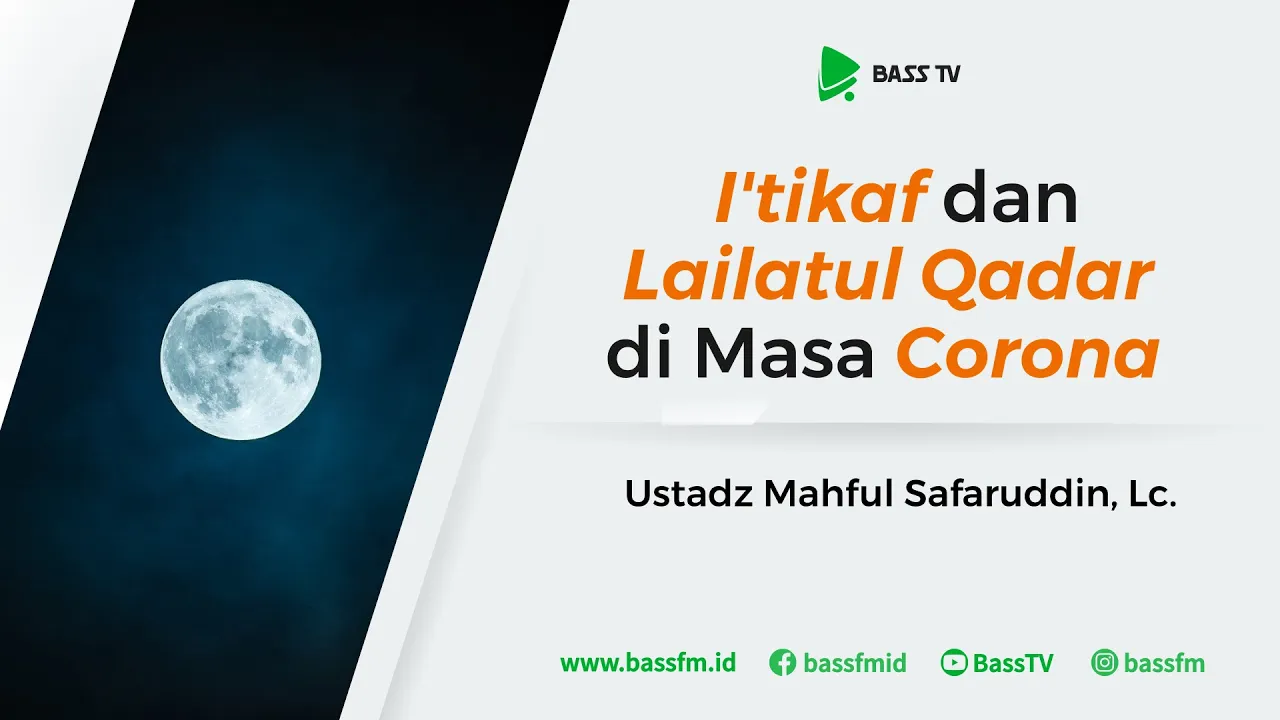 BASS TV

I'tikaf dan Lailatul Qadar di Masa Corona

Ustadz Mahful Safaruddin, Lc.

www.bassfm.id bassfmid BassTV bassfm